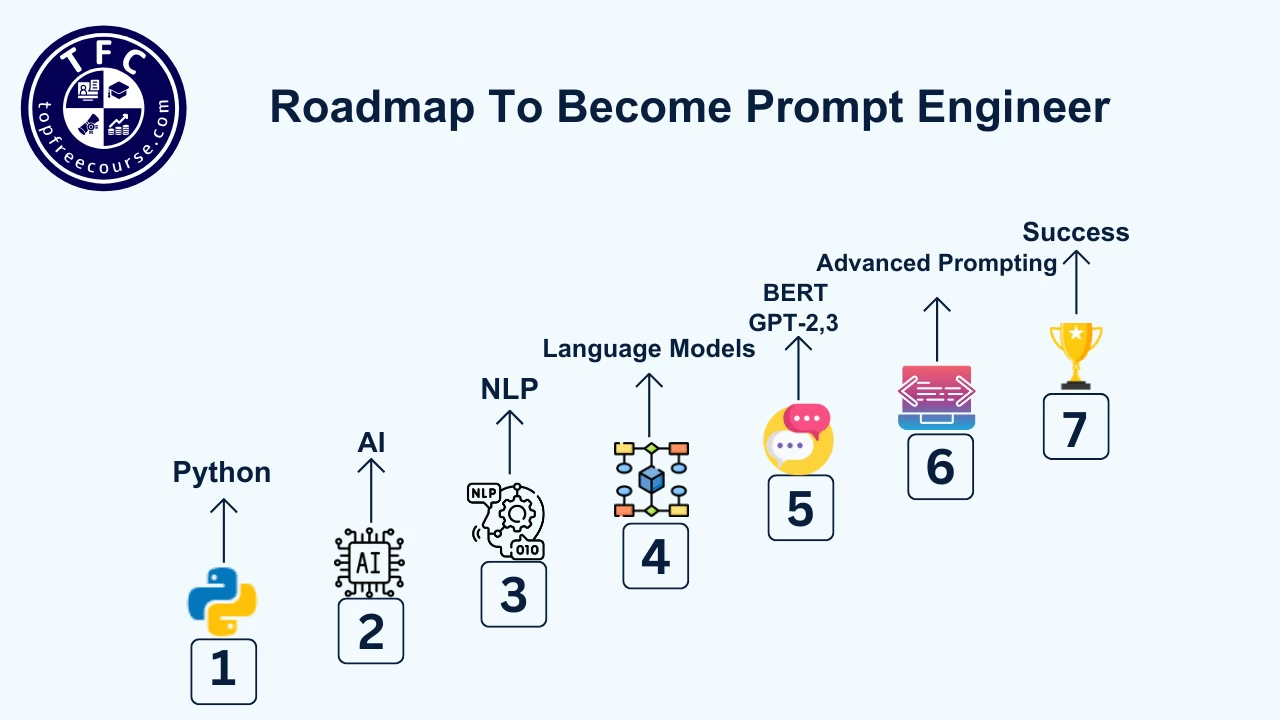 TFC
topfreecourse.com

Roadmap To Become Prompt Engineer

Python
1

AI
AI
2

NLP
NLP
010
3

Language Models
4

BERT
GPT-2,3
5

Advanced Prompting
6

Success
7